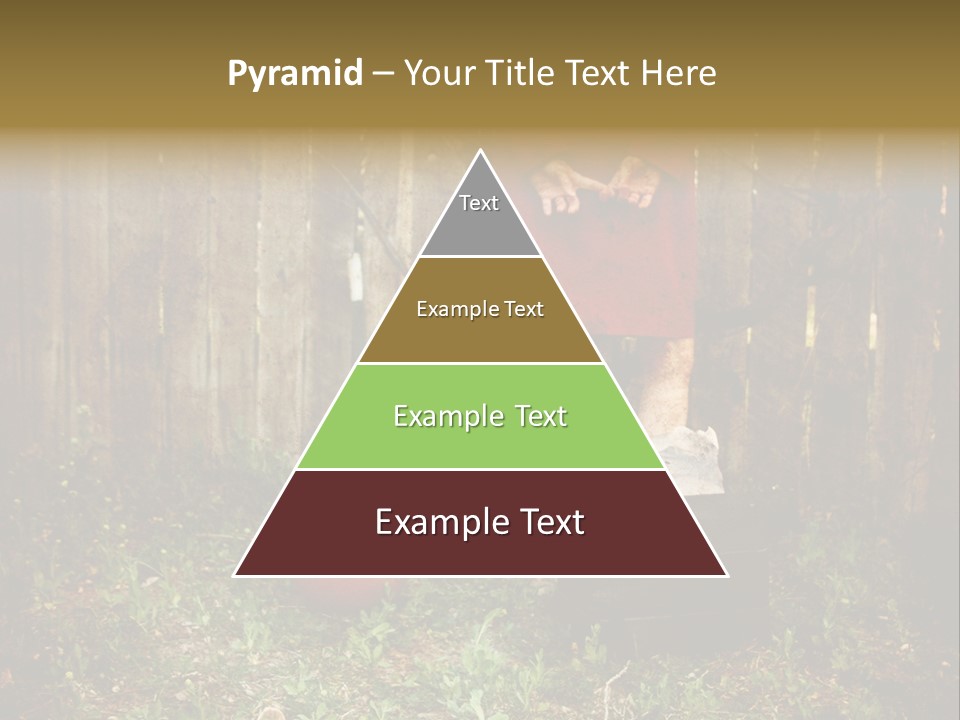 Pyramid – Your Title Text Here

Text

Example Text

Example Text

Example Text